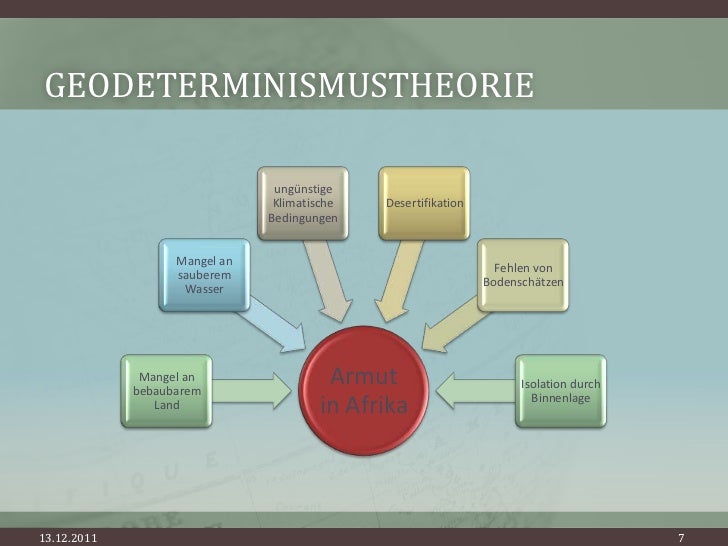 GEODETERMINISMUSTHEORIE

Mangel an bebaubarem Land

Mangel an sauberem Wasser

ungünstige Klimatische Bedingungen

Desertifikation

Fehlen von Bodenschätzen

Isolation durch Binnenlage

Armut in Afrika

13.12.2011

7